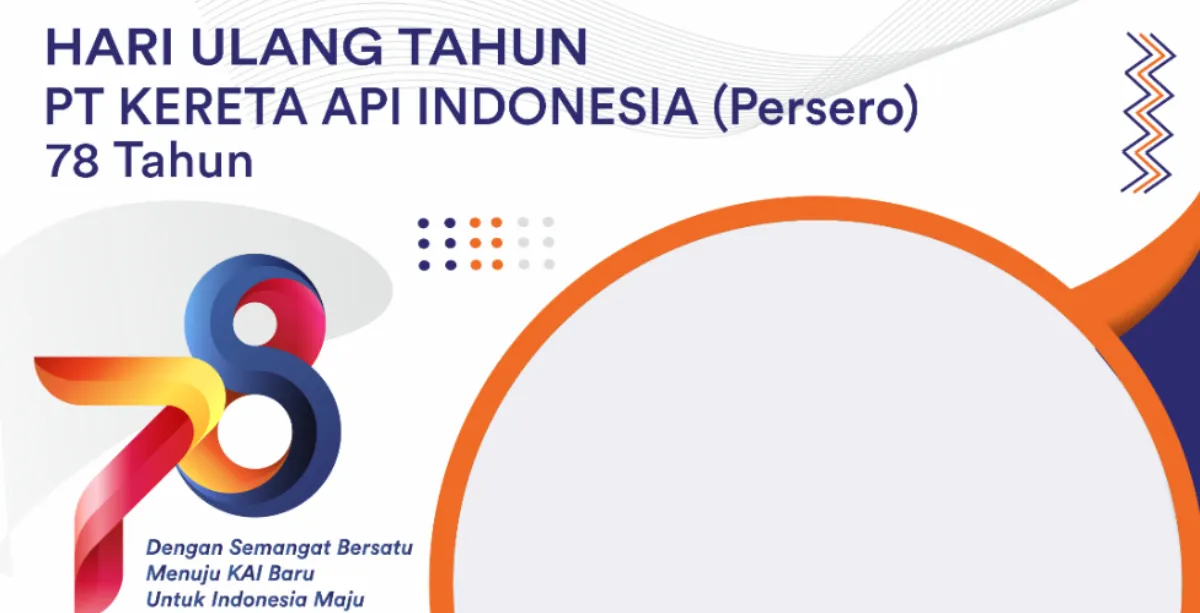 HARI ULANG TAHUN
PT KERETA API INDONESIA (Persero)
78 Tahun

78

Dengan Semangat Bersatu
Menuju KAI Baru
Untuk Indonesia Maju